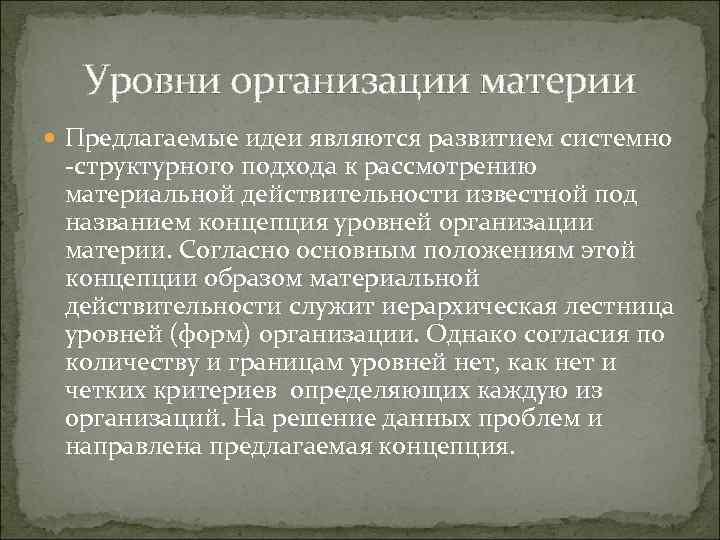 Уровни организации материи

Предлагаемые идеи являются развитием системно -структурного подхода к рассмотрению материальной действительности известной под названием концепция уровней организации материи. Согласно основным положениям этой концепции образом материальной действительности служит иерархическая лестница уровней (форм) организации. Однако согласия по количеству и границам уровней нет, как нет и четких критериев  определяющих каждую из организаций. На решение данных проблем и направлена предлагаемая концепция.